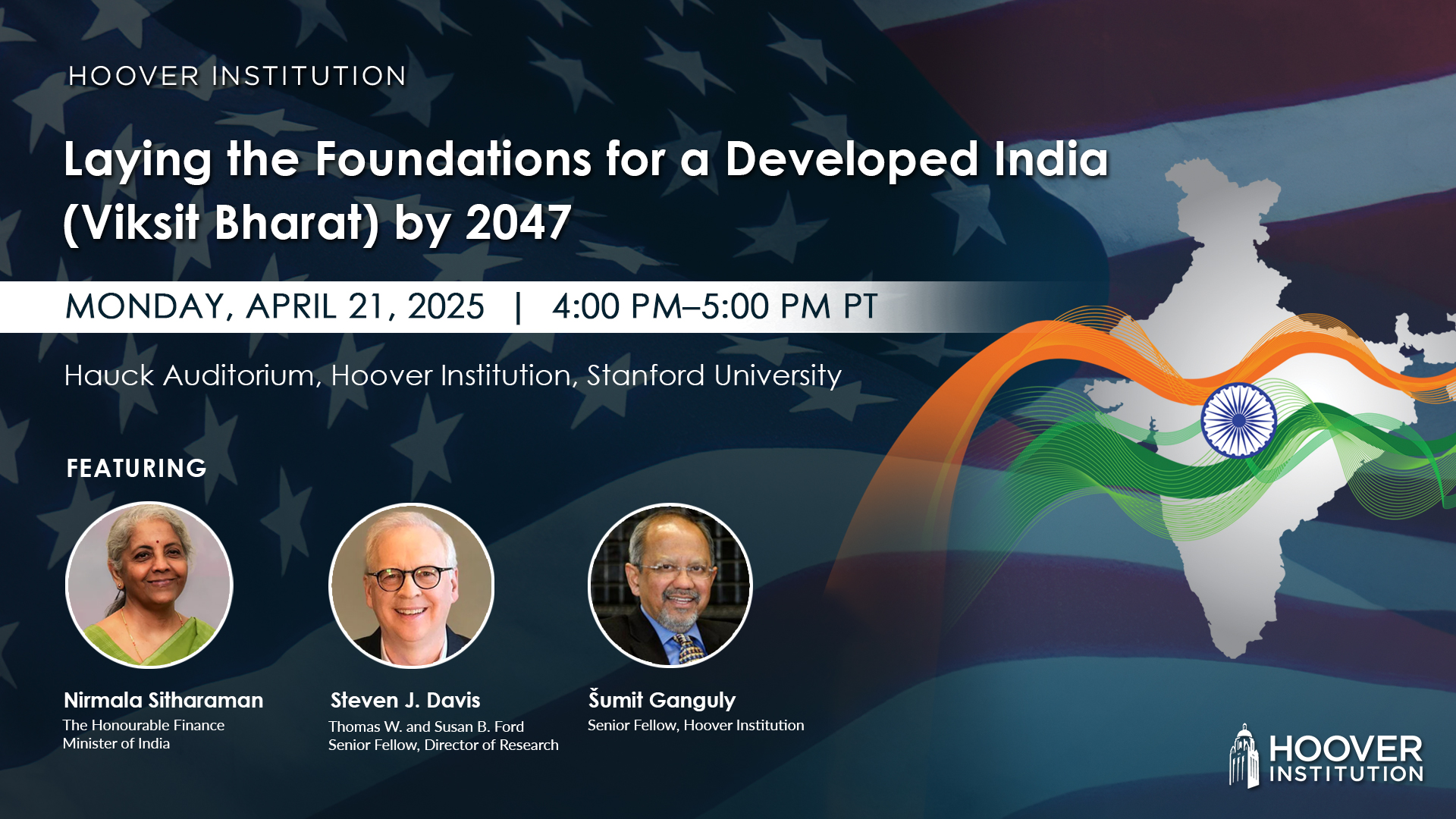 HOOVER INSTITUTION

Laying the Foundations for a Developed India (Viksit Bharat) by 2047

MONDAY, APRIL 21, 2025 | 4:00 PM–5:00 PM PT

Hauck Auditorium, Hoover Institution, Stanford University

FEATURING

Nirmala Sitharaman
The Honourable Finance Minister of India

Steven J. Davis
Thomas W. and Susan B. Ford Senior Fellow, Director of Research

Šumit Ganguly
Senior Fellow, Hoover Institution

HOOVER INSTITUTION